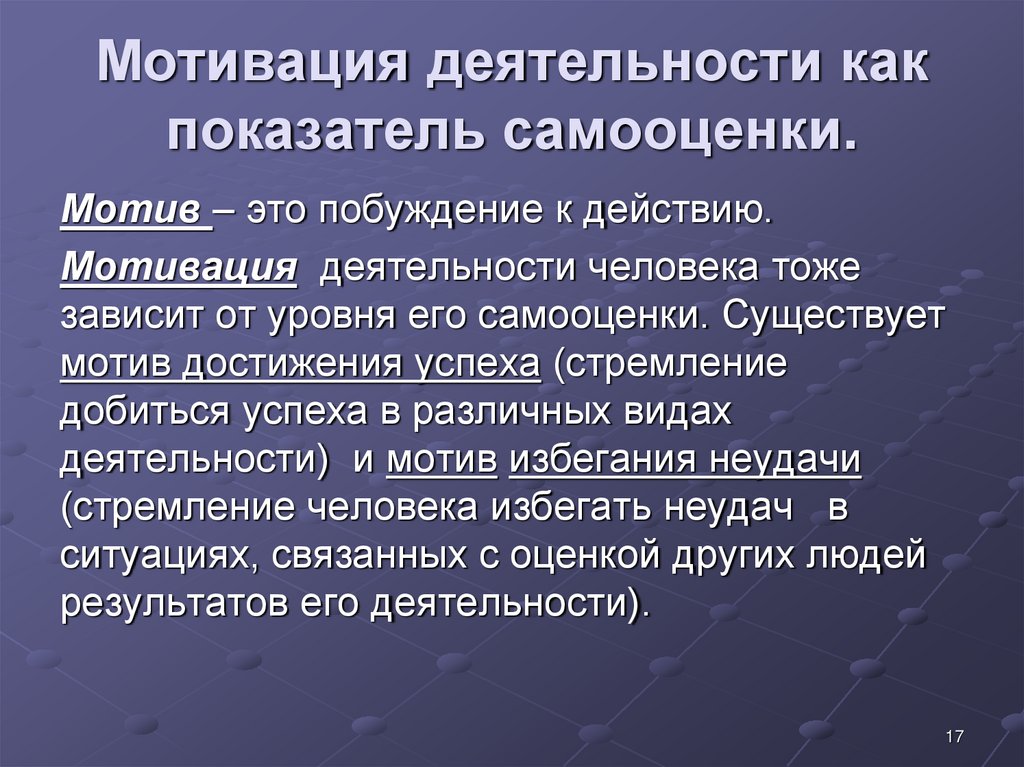 Мотивация деятельности как показатель самооценки.

Мотив – это побуждение к действию.

Мотивация деятельности человека тоже зависит от уровня его самооценки. Существует мотив достижения успеха (стремление добиться успеха в различных видах деятельности) и мотив избегания неудачи (стремление человека избегать неудач в ситуациях, связанных с оценкой других людей результатов его деятельности).

17